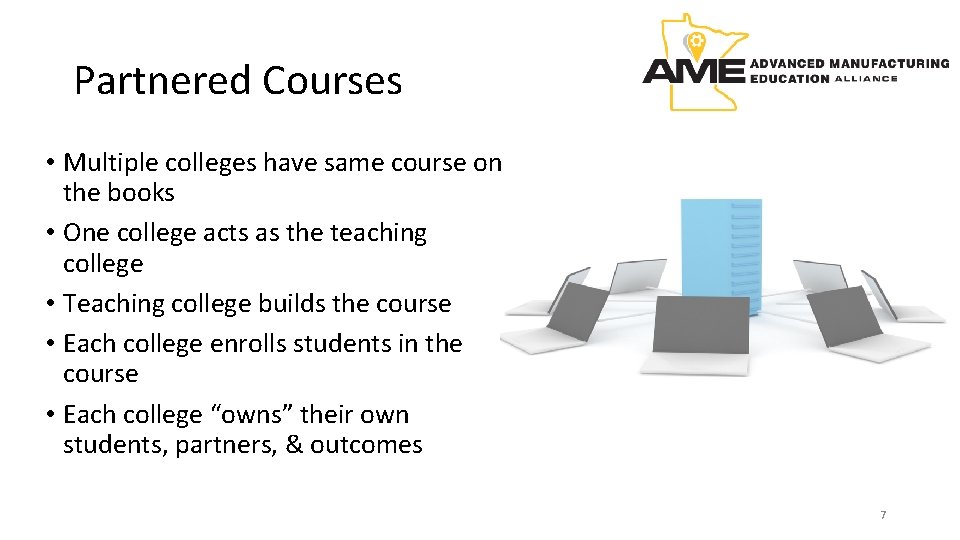 Partnered Courses

AME ADVANCED MANUFACTURING EDUCATION ALLIANCE

• Multiple colleges have same course on the books
• One college acts as the teaching college
• Teaching college builds the course
• Each college enrolls students in the course
• Each college “owns” their own students, partners, & outcomes

7